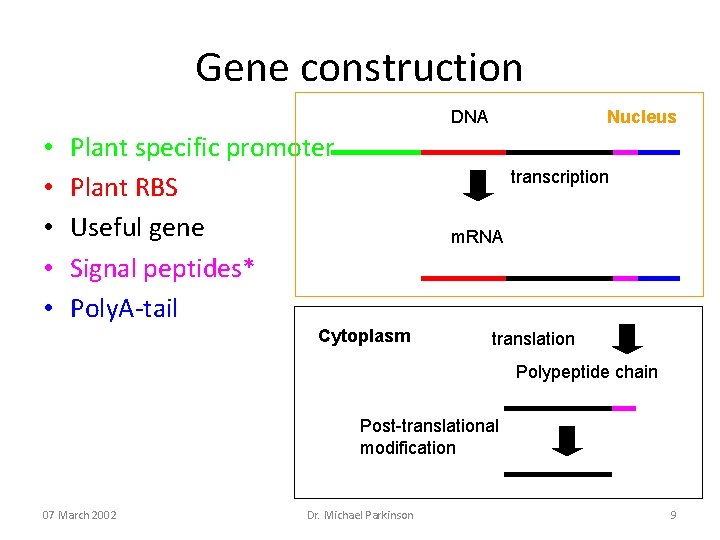 Gene construction

• Plant specific promoter
• Plant RBS
• Useful gene
• Signal peptides*
• PolyA-tail

DNA

Nucleus

transcription

mRNA

Cytoplasm

translation

Polypeptide chain

Post-translational modification

07 March 2002

Dr. Michael Parkinson

9